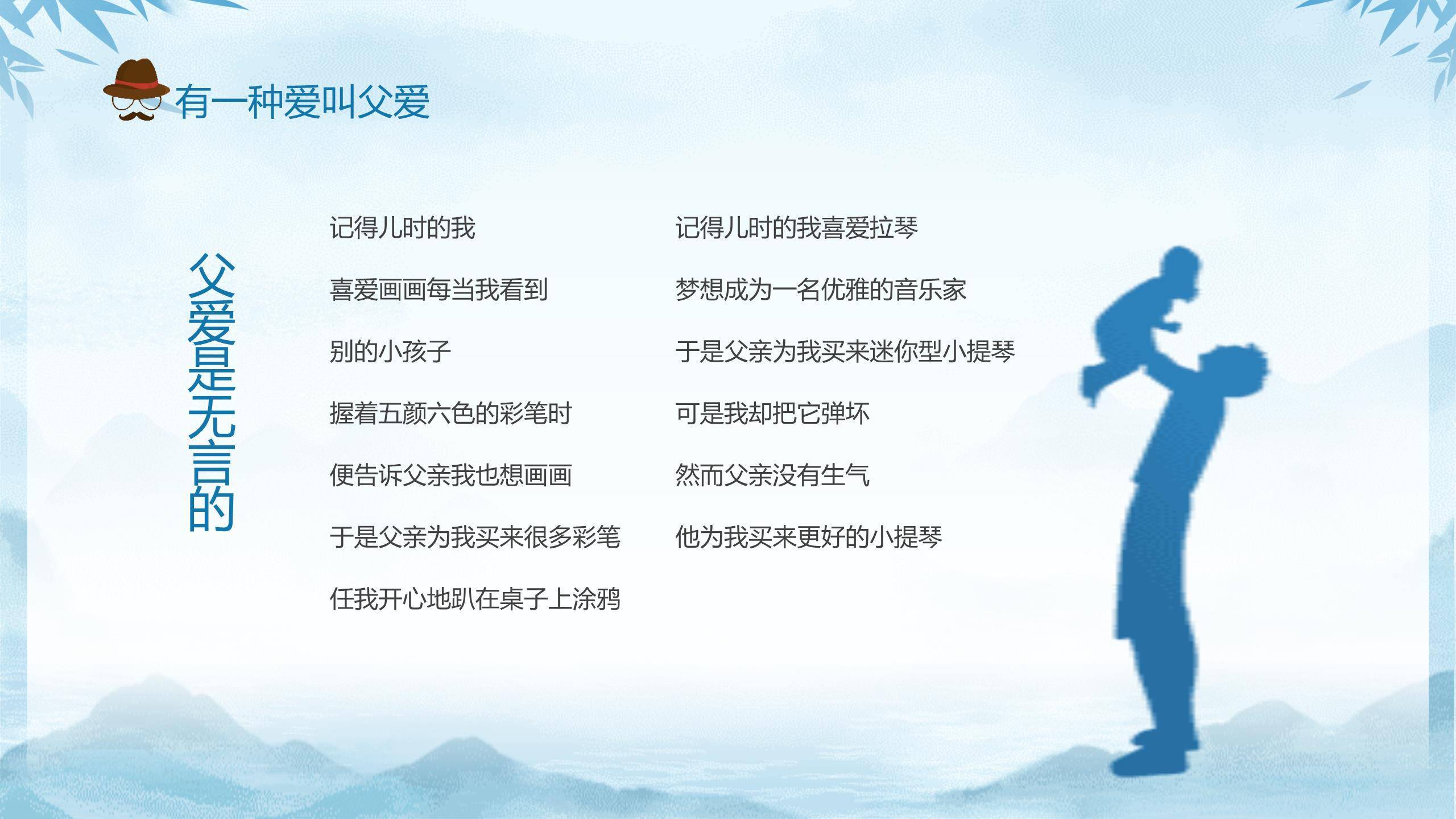 有一种爱叫父爱

父爱是无言的

记得儿时的我

喜爱画画每当我看到

别的小孩子

握着五颜六色的彩笔时

便告诉父亲我也想画画

于是父亲为我买来很多彩笔

任我开心地趴在桌子上涂鸦

记得儿时的我喜爱拉琴

梦想成为一名优雅的音乐家

于是父亲为我买来迷你型小提琴

可是我却把它弹坏

然而父亲没有生气

他为我买来更好的小提琴